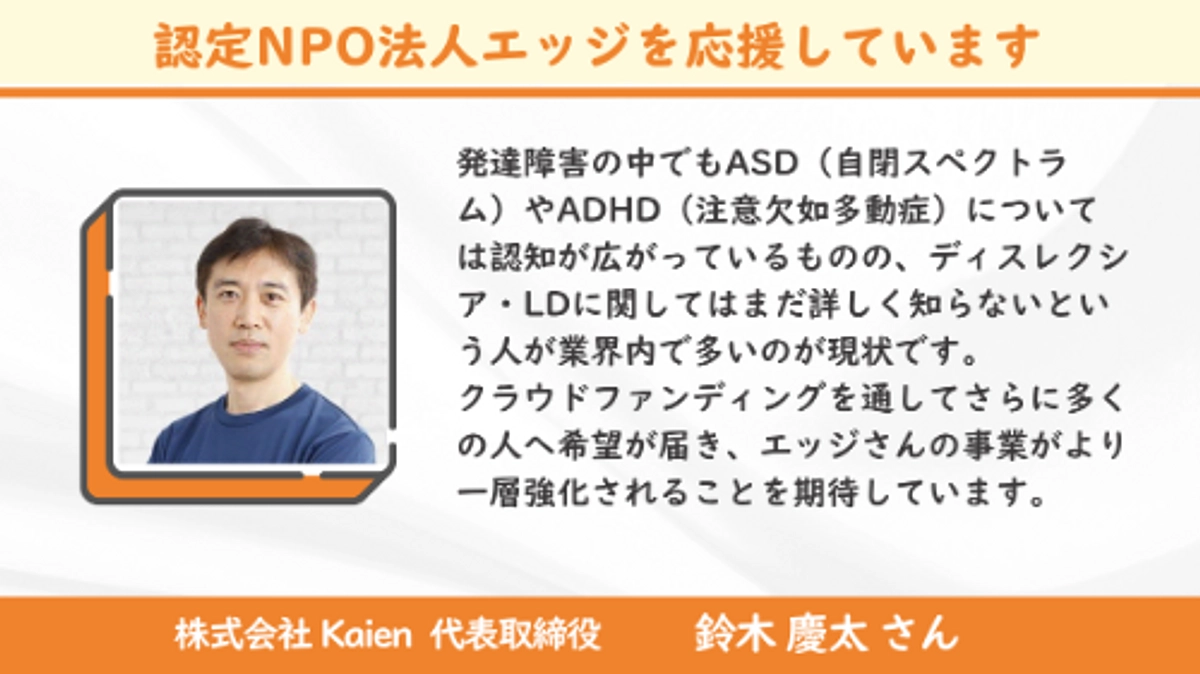 認定NPO法人エッジを応援しています

発達障害の中でもASD（自閉スペクトラム）やADHD（注意欠如多動症）については認知が広がっているものの、ディスレクシア・LDに関してはまだ詳しく知らないという人が業界内で多いのが現状です。
クラウドファンディングを通してさらに多くの人へ希望が届き、エッジさんの事業がより一層強化されることを期待しています。

株式会社 Kaien 代表取締役　鈴木 慶太 さん